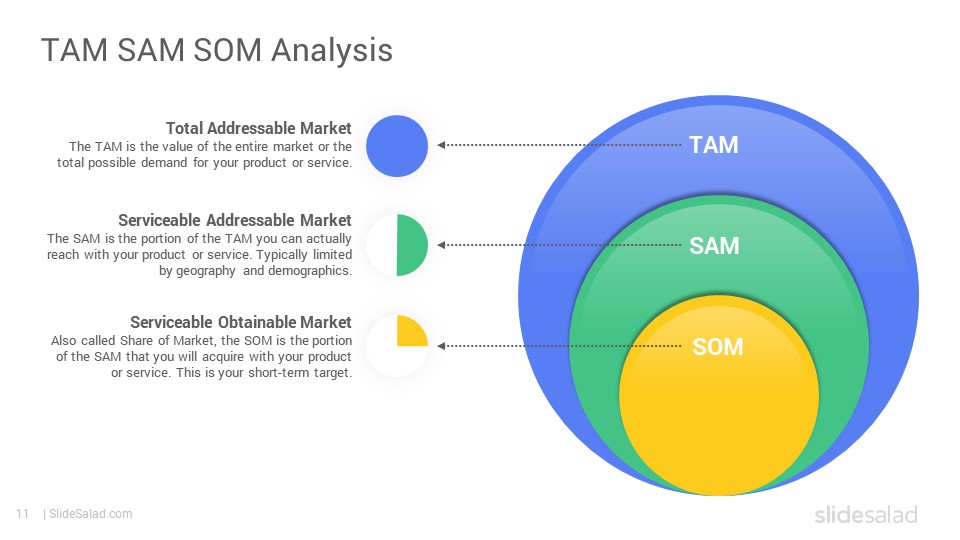 TAM SAM SOM Analysis

Total Addressable Market
The TAM is the value of the entire market or the total possible demand for your product or service.

Serviceable Addressable Market
The SAM is the portion of the TAM you can actually reach with your product or service. Typically limited by geography and demographics.

Serviceable Obtainable Market
Also called Share of Market, the SOM is the portion of the SAM that you will acquire with your product or service. This is your short-term target.

TAM

SAM

SOM

11 | SlideSalad.com

slidesalad